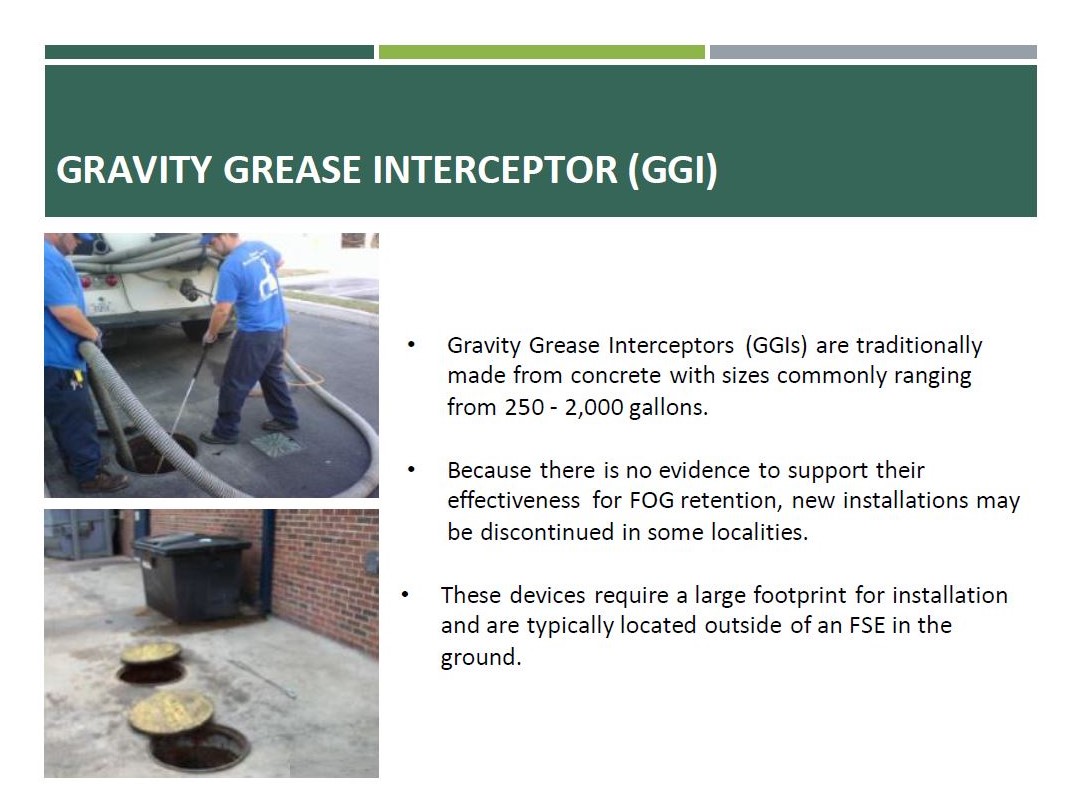 GRAVITY GREASE INTERCEPTOR (GGI)

• Gravity Grease Interceptors (GGIs) are traditionally made from concrete with sizes commonly ranging from 250 - 2,000 gallons.

• Because there is no evidence to support their effectiveness for FOG retention, new installations may be discontinued in some localities.

• These devices require a large footprint for installation and are typically located outside of an FSE in the ground.